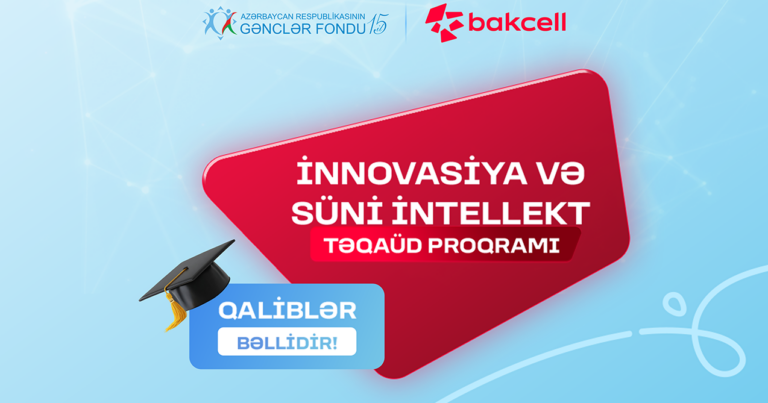 AZƏRBAYCAN RESPUBLİKASININ
GƏNCLƏR FONDU 15

bakcell

İNNOVASİYA VƏ SÜNİ İNTELLEKT

TƏQAÜD PROQRAMI

QALİBLƏR

BƏLLİDİR!